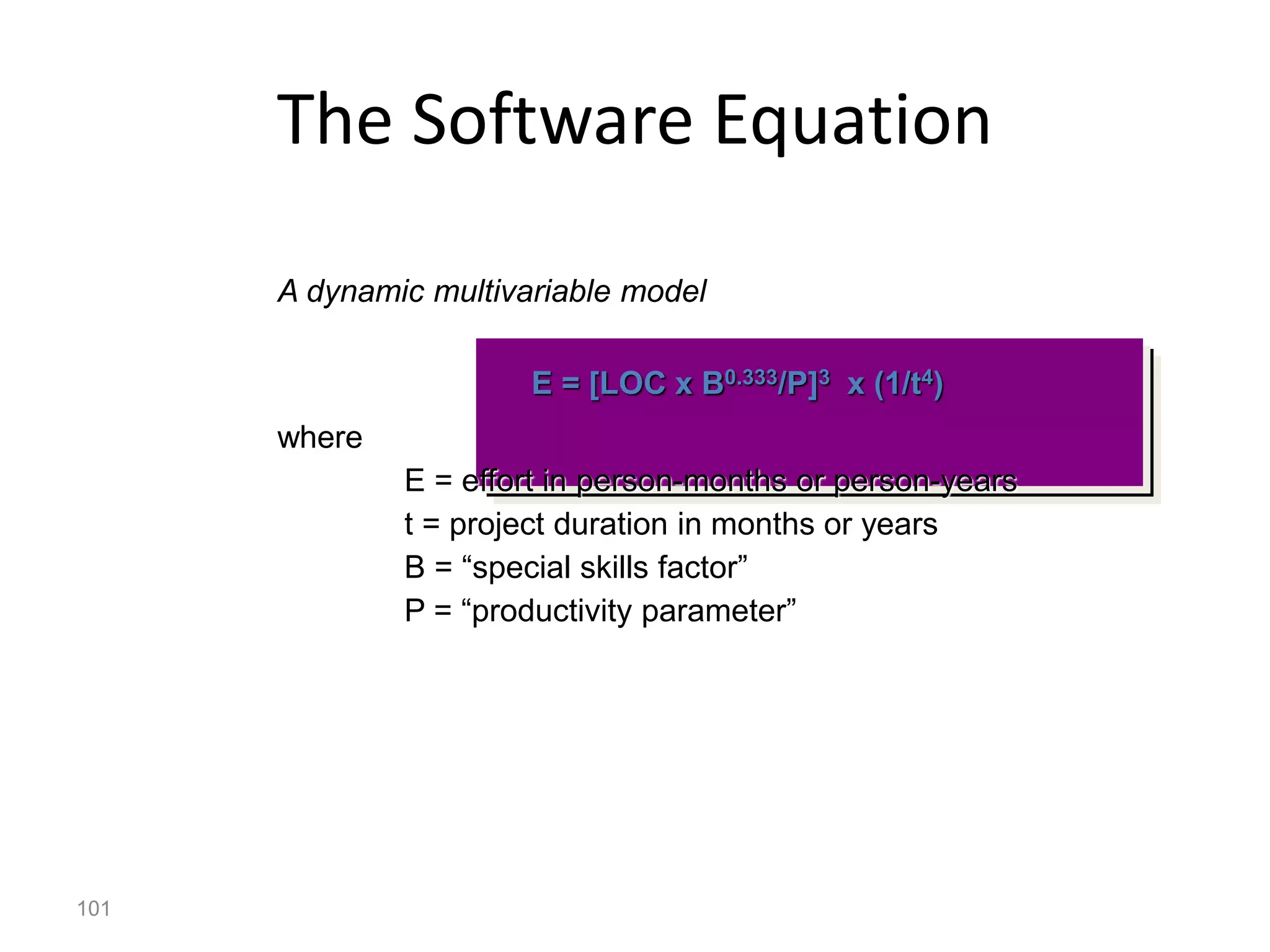 The Software Equation

A dynamic multivariable model

$E = [LOC \times B^{0.333}/P]^3 \times (1/t^4)$

where

E = effort in person-months or person-years
t = project duration in months or years
B = “special skills factor”
P = “productivity parameter”

101